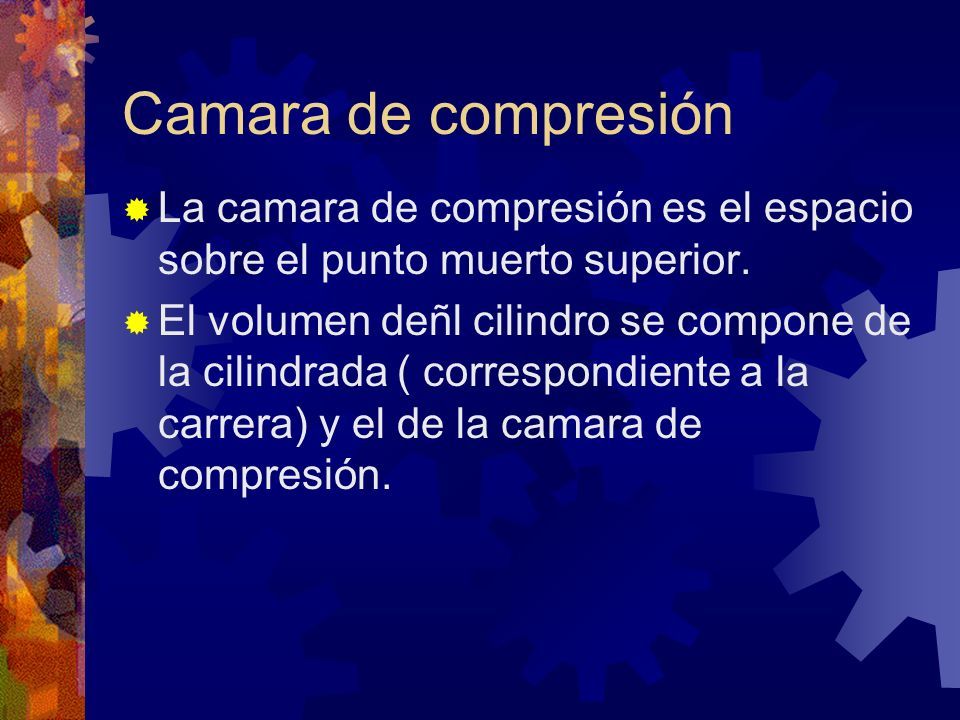 Camara de compresión

La camara de compresión es el espacio sobre el punto muerto superior.

El volumen deñl cilindro se compone de la cilindrada ( correspondiente a la carrera) y el de la camara de compresión.